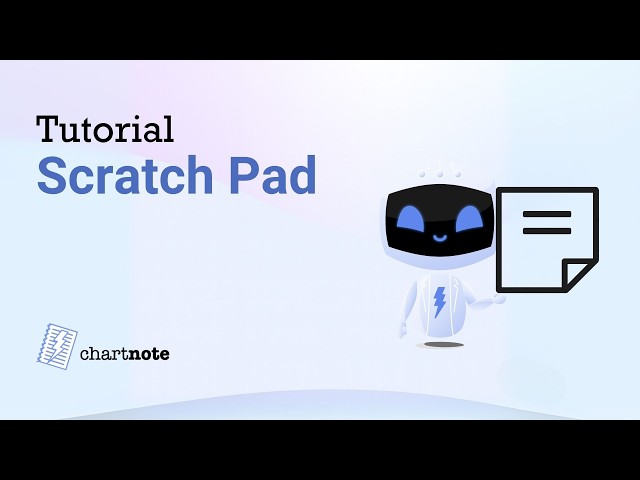 Tutorial
Scratch Pad

chartnote